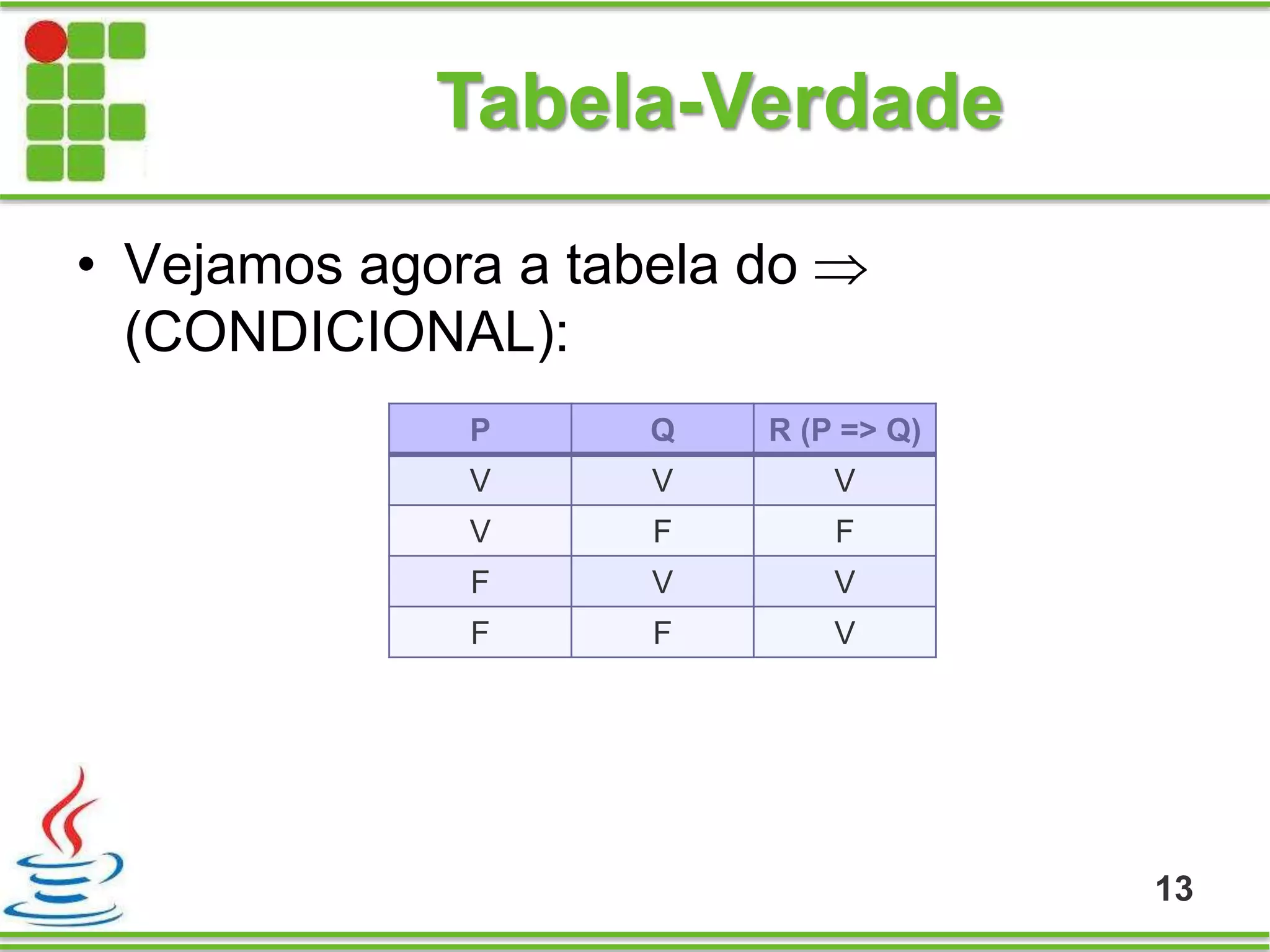 Tabela-Verdade

• Vejamos agora a tabela do $\Rightarrow$ (CONDICIONAL):

| P | Q | R (P => Q) |
|---|---|---|
| V | V | V |
| V | F | F |
| F | V | V |
| F | F | V |

13